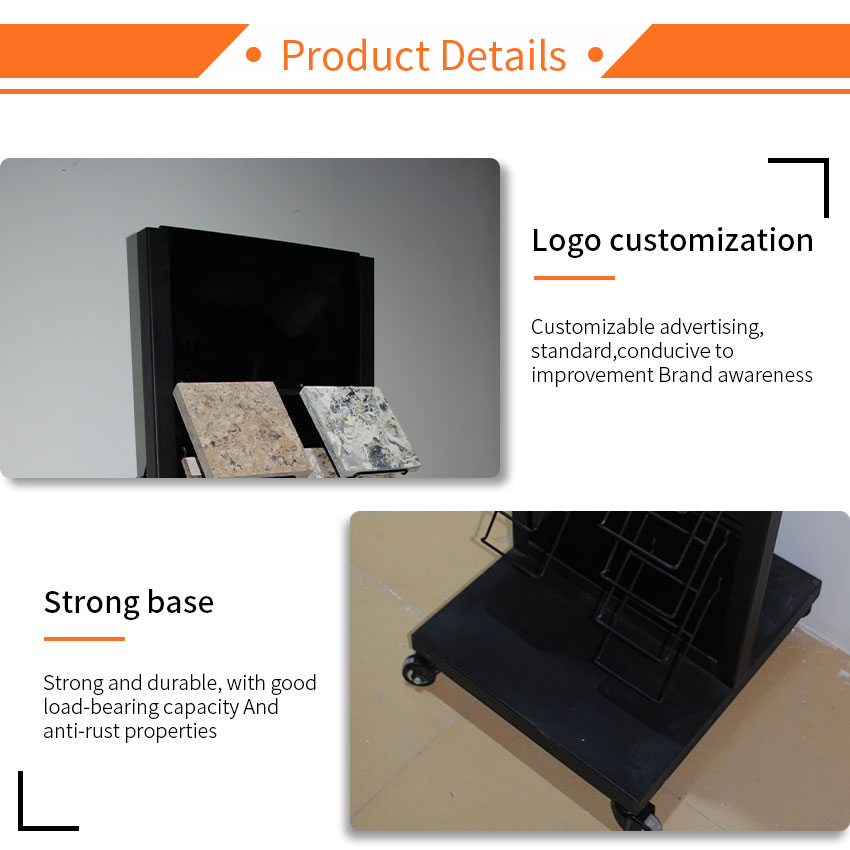 • Product Details •

Logo customization

Customizable advertising, standard,conducive to improvement Brand awareness

Strong base

Strong and durable, with good load-bearing capacity And anti-rust properties